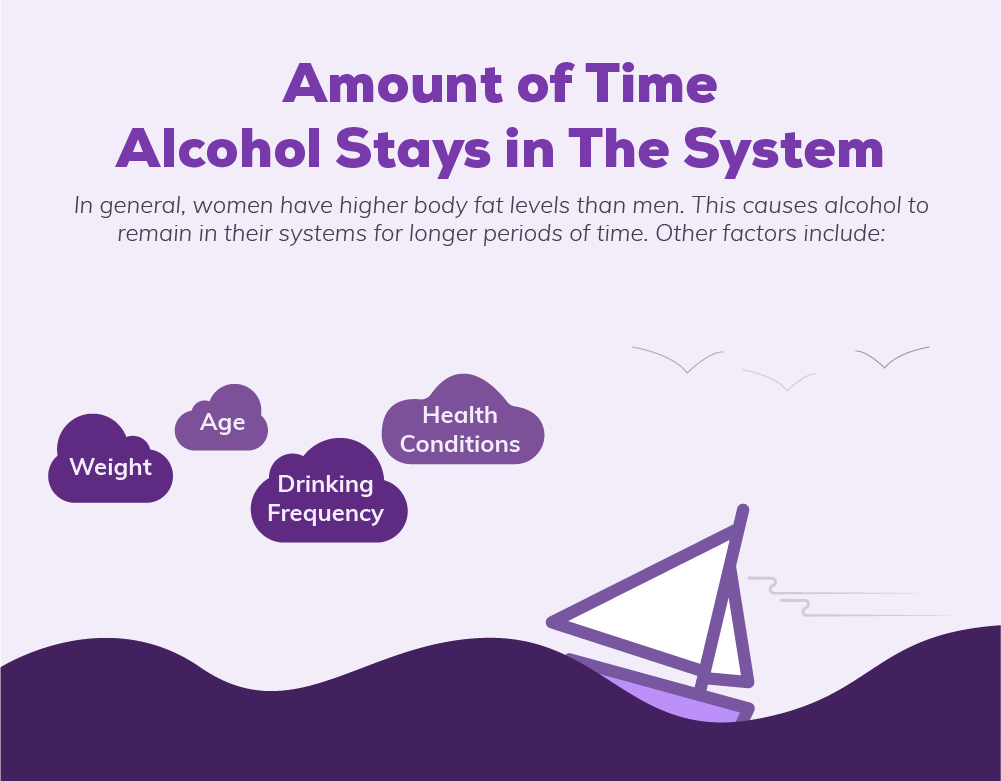 Amount of Time Alcohol Stays in The System

In general, women have higher body fat levels than men. This causes alcohol to remain in their systems for longer periods of time. Other factors include:

Weight

Age

Drinking Frequency

Health Conditions